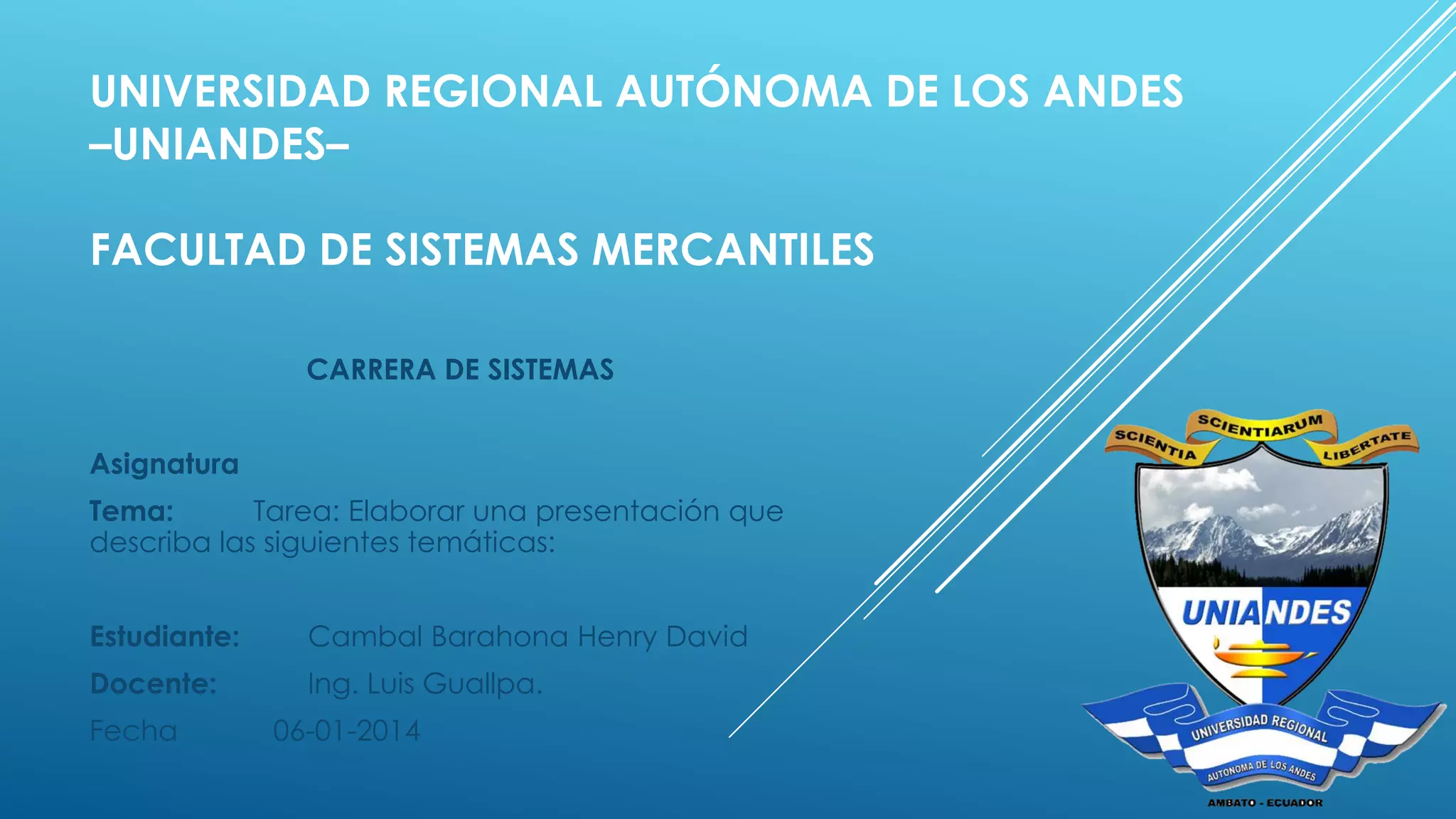 UNIVERSIDAD REGIONAL AUTÓNOMA DE LOS ANDES –UNIANDES–

FACULTAD DE SISTEMAS MERCANTILES

CARRERA DE SISTEMAS

Asignatura

Tema: Tarea: Elaborar una presentación que describa las siguientes temáticas:

Estudiante: Cambal Barahona Henry David

Docente: Ing. Luis Guallpa.

Fecha 06-01-2014

SCIENTIA SCIENTIARUM LIBERTATE

UNIANDES

UNIVERSIDAD REGIONAL AUTONOMA DE LOS ANDES

AMBATO - ECUADOR